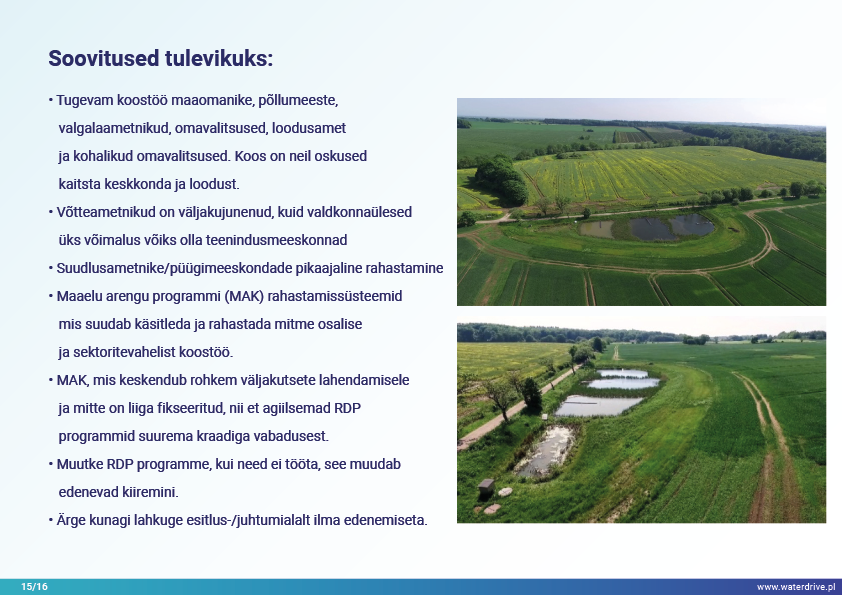 Soovitused tulevikuks:

• Tugevam koostöö maaomanike, põllumeeste, valgalaametnikud, omavalitsused, loodusamet ja kohalikud omavalitsused. Koos on neil oskused kaitsta keskkonda ja loodust.

• Võtteametnikud on väljakujunenud, kuid valdkonnaülesed üks võimalus võiks olla teenindusmeeskonnad

• Suudlusametnike/püügimeeskondade pikaajaline rahastamine

• Maaelu arengu programmi (MAK) rahastamissüsteemid mis suudab käsitleda ja rahastada mitme osalise ja sektoritevahelist koostöö.

• MAK, mis keskendub rohkem väljakutsete lahendamisele ja mitte on liiga fikseeritud, nii et agiilsemad RDP programmid suurema kraadiga vabadusest.

• Muutke RDP programme, kui need ei tööta, see muudab edenevad kiiremini.

• Ärge kunagi lahkuge esitlus-/juhtumialalt ilma edenemiseta.

15/16

www.waterdrive.pl